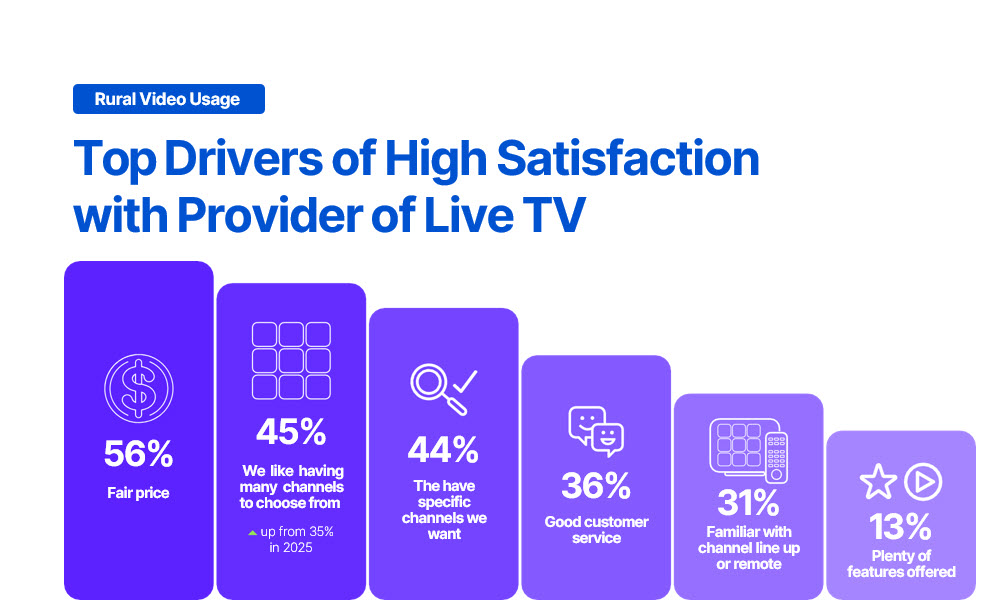 Rural Video Usage

Top Drivers of High Satisfaction with Provider of Live TV

56%
Fair price

45%
We like having many channels to choose from
up from 35% in 2025

44%
The have specific channels we want

36%
Good customer service

31%
Familiar with channel line up or remote

13%
Plenty of features offered